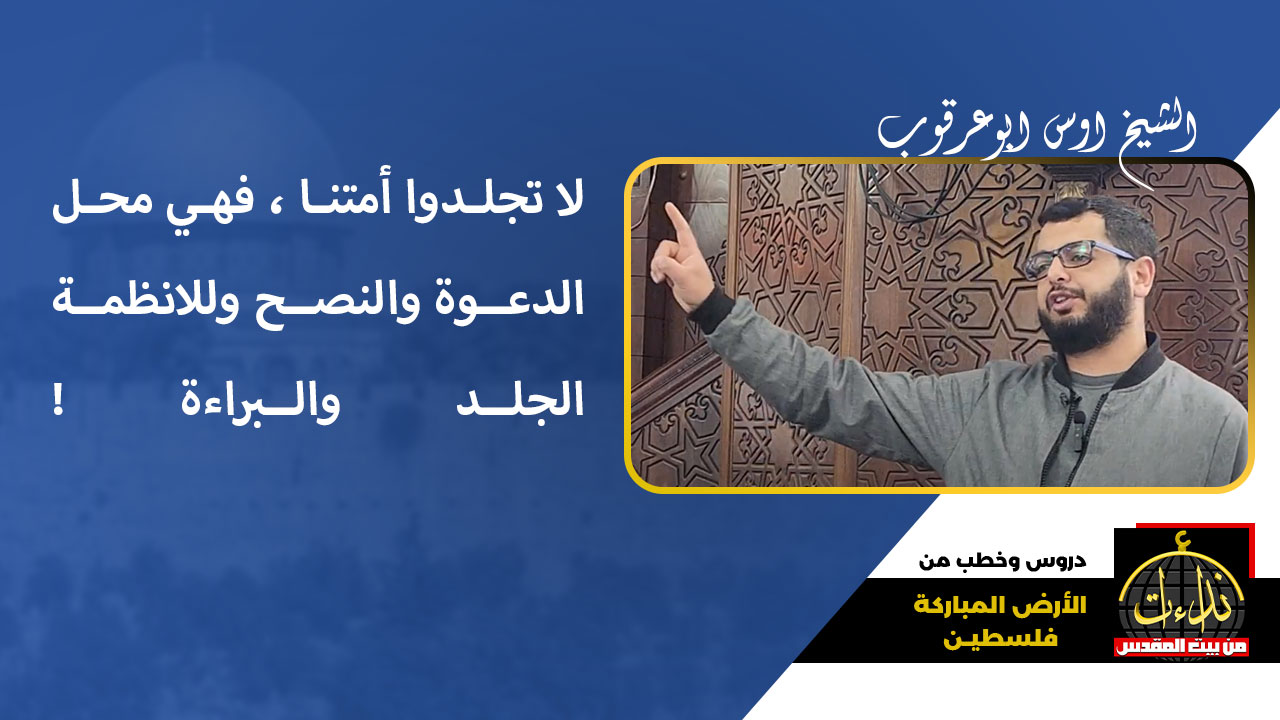 الشيخ اوس ابوعرقوب

لا تجلدوا أمتنا ، فهي محل الدعوة والنصح وللانظمة الجلد والبراءة !

دروس وخطب من
الأرض المباركة
فلسطين

نداءات
من بيت المقدس